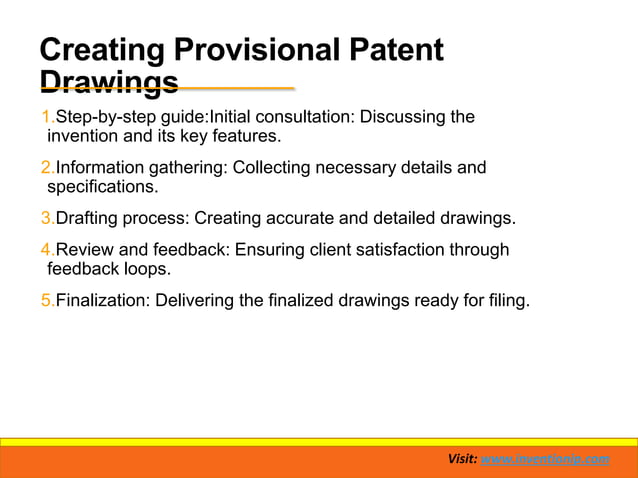 Creating Provisional Patent Drawings

1.Step-by-step guide:Initial consultation: Discussing the invention and its key features.

2.Information gathering: Collecting necessary details and specifications.

3.Drafting process: Creating accurate and detailed drawings.

4.Review and feedback: Ensuring client satisfaction through feedback loops.

5.Finalization: Delivering the finalized drawings ready for filing.

Visit: www.inventionip.com